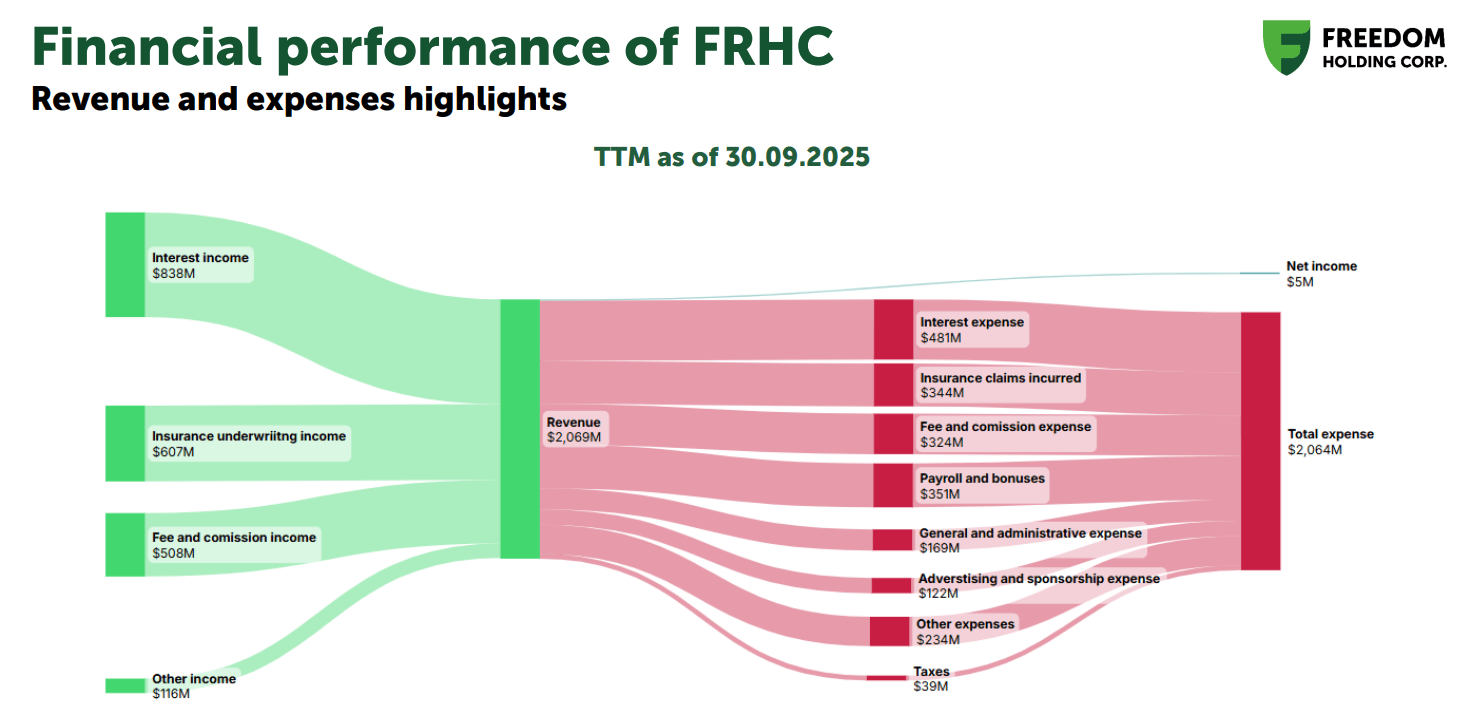 Financial performance of FRHC

Revenue and expenses highlights

FREEDOM HOLDING CORP.

TTM as of 30.09.2025

Interest income
$838M

Insurance underwriitng income
$607M

Fee and comission income
$508M

Other income
$116M

Revenue
$2,069M

Interest expense
$481M

Insurance claims incurred
$344M

Fee and comission expense
$324M

Payroll and bonuses
$351M

General and administrative expense
$169M

Adverstising and sponsorship expense
$122M

Other expenses
$234M

Taxes
$39M

Net income
$5M

Total expense
$2,064M